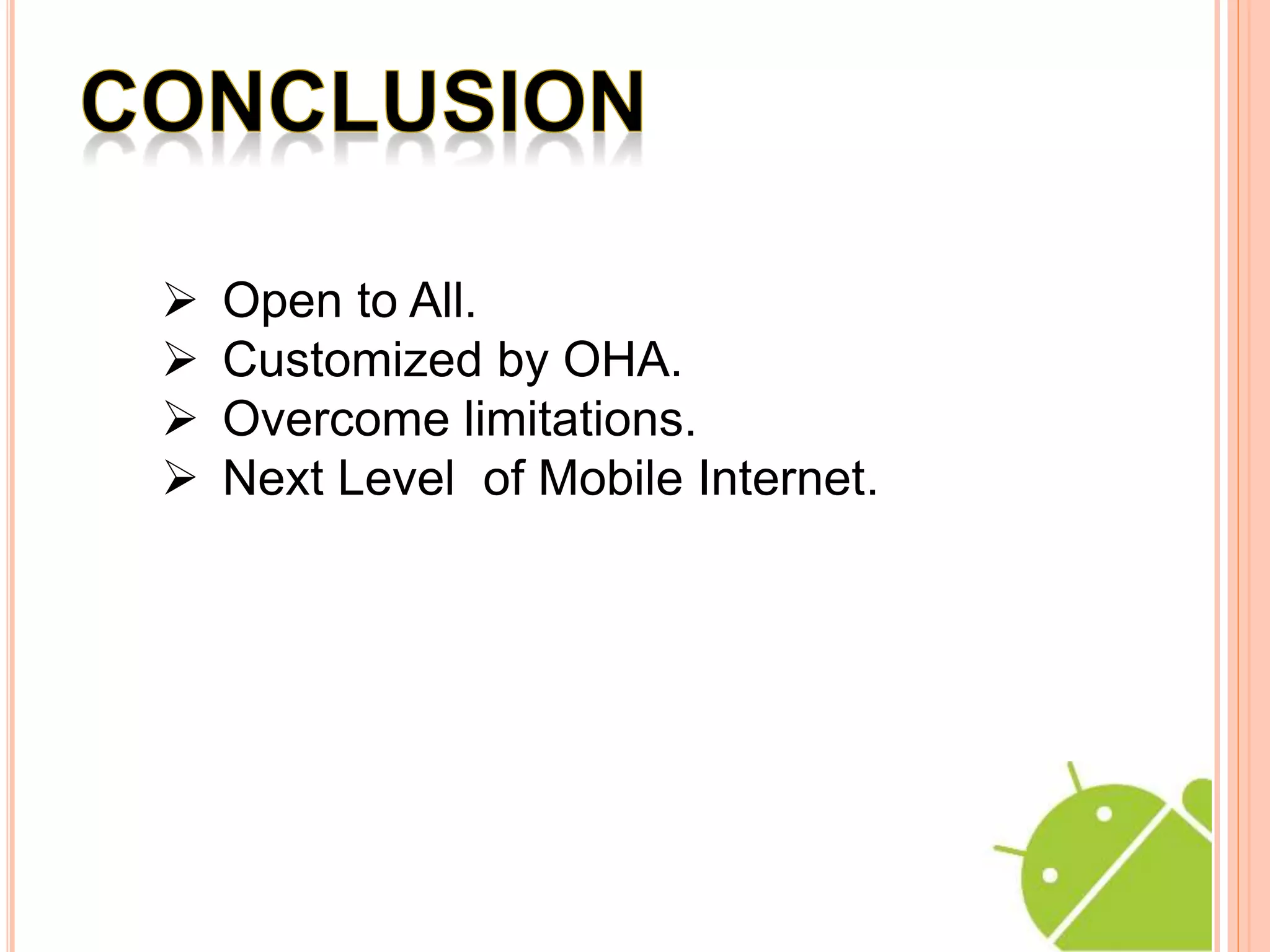 CONCLUSION

➢ Open to All.
➢ Customized by OHA.
➢ Overcome limitations.
➢ Next Level of Mobile Internet.